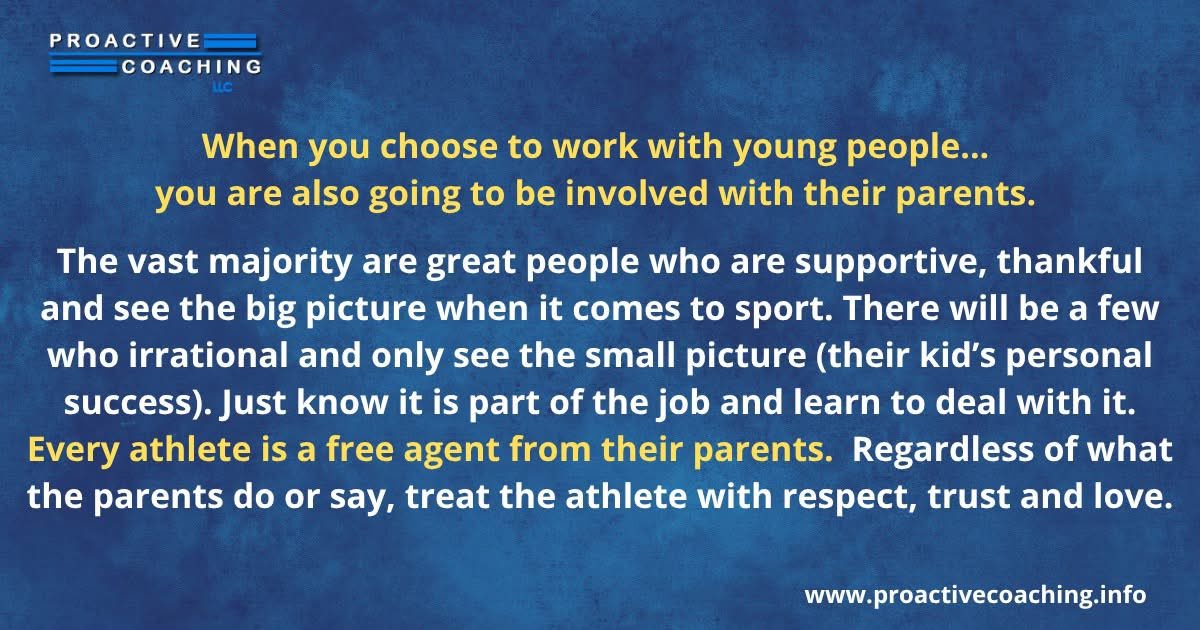 PROACTIVE COACHING LLC

When you choose to work with young people... you are also going to be involved with their parents.

The vast majority are great people who are supportive, thankful and see the big picture when it comes to sport. There will be a few who irrational and only see the small picture (their kid's personal success). Just know it is part of the job and learn to deal with it. Every athlete is a free agent from their parents. Regardless of what the parents do or say, treat the athlete with respect, trust and love.

www.proactivecoaching.info